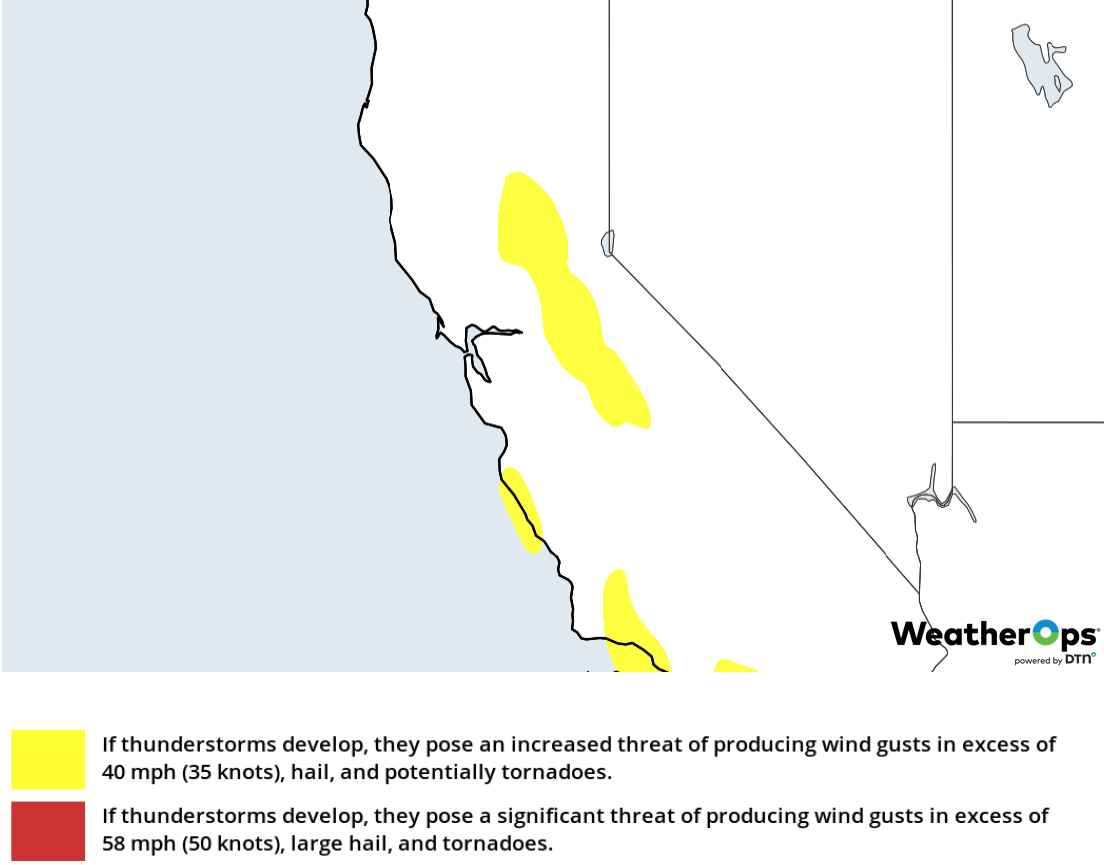 WeatherOps
powered by DTN

If thunderstorms develop, they pose an increased threat of producing wind gusts in excess of 40 mph (35 knots), hail, and potentially tornadoes.

If thunderstorms develop, they pose a significant threat of producing wind gusts in excess of 58 mph (50 knots), large hail, and tornadoes.